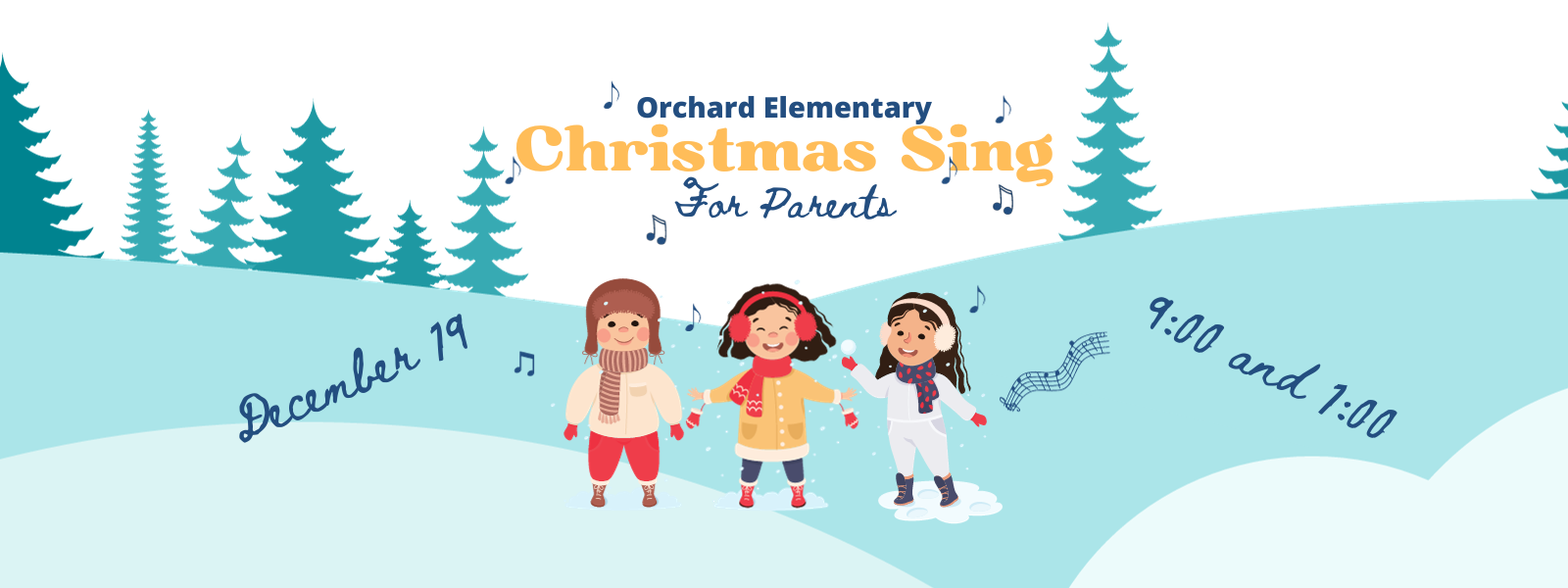 Orchard Elementary
Christmas Sing
For Parents

December 19

9:00 and 1:00